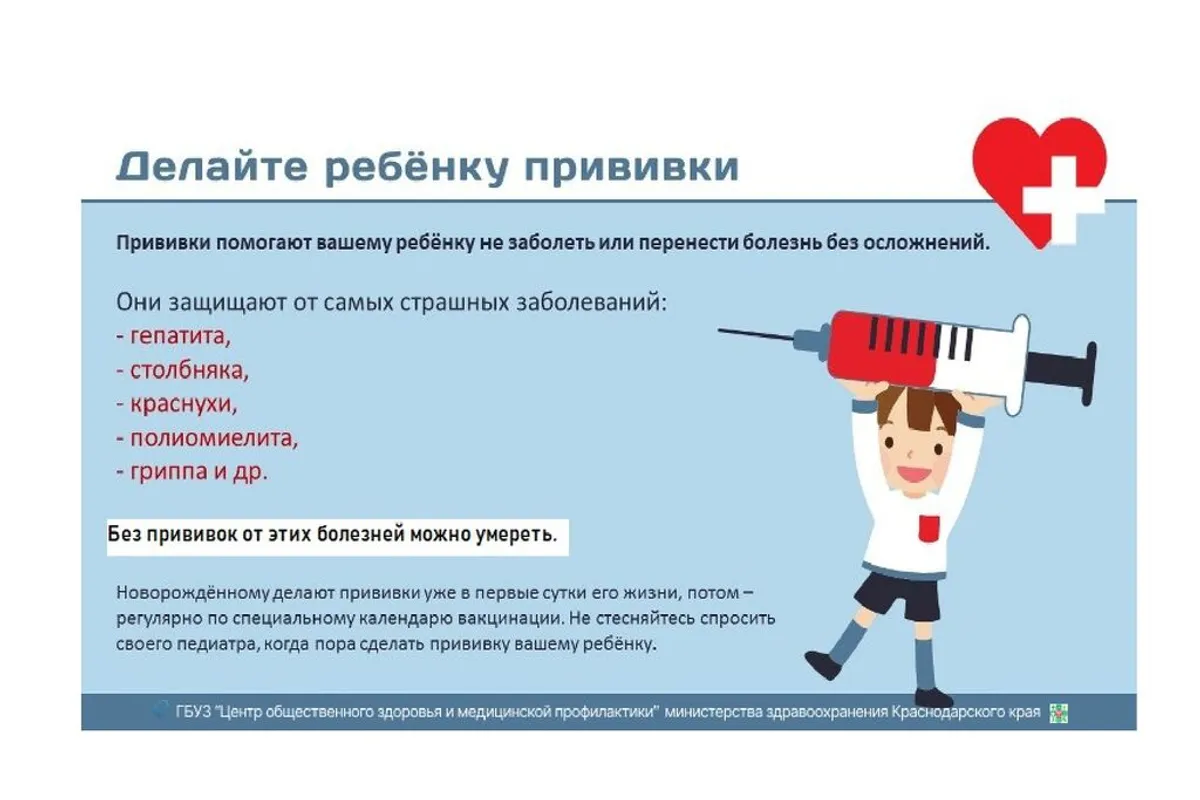 Делайте ребёнку прививки

Прививки помогают вашему ребёнку не заболеть или перенести болезнь без осложнений.

Они защищают от самых страшных заболеваний:
- гепатита,
- столбняка,
- краснухи,
- полиомиелита,
- гриппа и др.

Без прививок от этих болезней можно умереть.

Новорождённому делают прививки уже в первые сутки его жизни, потом – регулярно по специальному календарю вакцинации. Не стесняйтесь спросить своего педиатра, когда пора сделать прививку вашему ребёнку.

ГБУЗ "Центр общественного здоровья и медицинской профилактики" министерства здравоохранения Краснодарского края